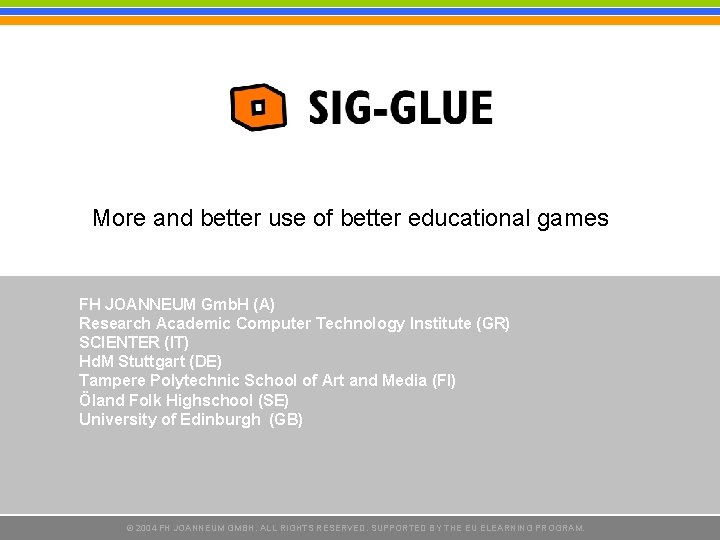 SIG-GLUE

More and better use of better educational games

FH JOANNEUM GmbH (A)
Research Academic Computer Technology Institute (GR)
SCIENTER (IT)
HdM Stuttgart (DE)
Tampere Polytechnic School of Art and Media (FI)
Öland Folk Highschool (SE)
University of Edinburgh (GB)

© 2004 FH JOANNEUM GMBH. ALL RIGHTS RESERVED. SUPPORTED BY THE EU ELEARNING PROGRAM.